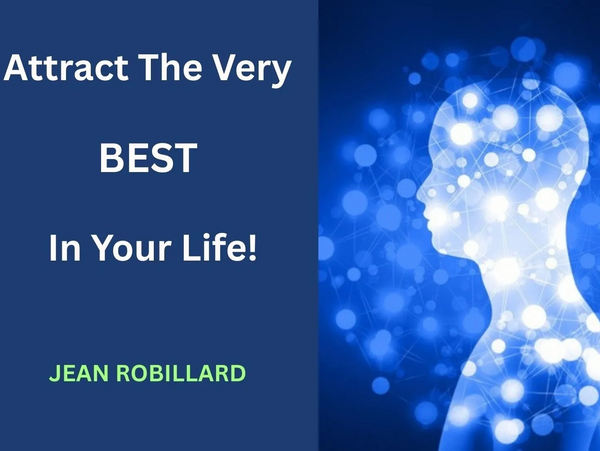 Attract The Very

BEST

In Your Life!

JEAN ROBILLARD